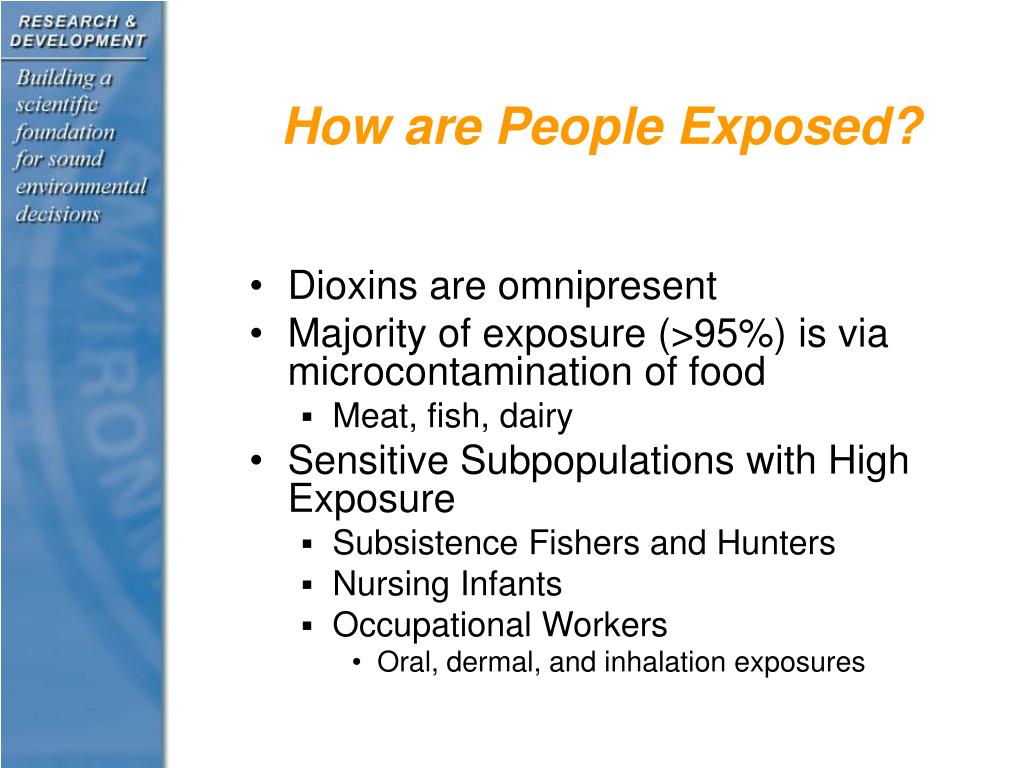 RESEARCH & DEVELOPMENT

Building a scientific foundation for sound environmental decisions

How are People Exposed?

• Dioxins are omnipresent
• Majority of exposure (>95%) is via microcontamination of food
  ▪ Meat, fish, dairy
• Sensitive Subpopulations with High Exposure
  ▪ Subsistence Fishers and Hunters
  ▪ Nursing Infants
  ▪ Occupational Workers
    • Oral, dermal, and inhalation exposures